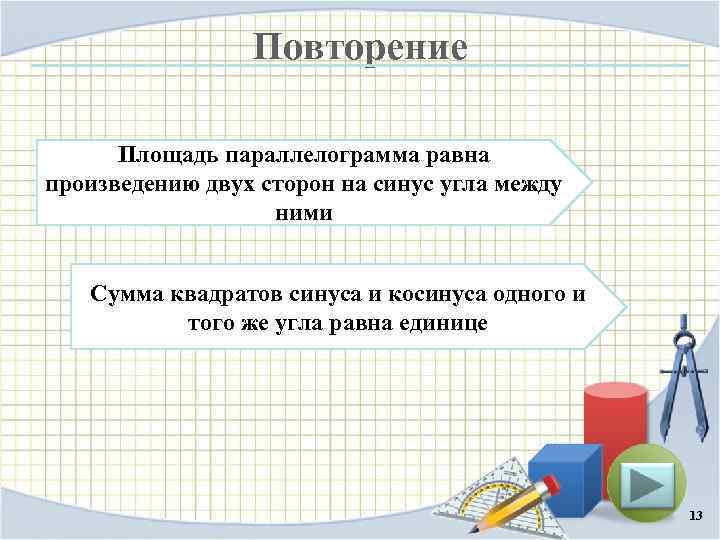 Повторение

Площадь параллелограмма равна произведению двух сторон на синус угла между ними

Сумма квадратов синуса и косинуса одного и того же угла равна единице

13